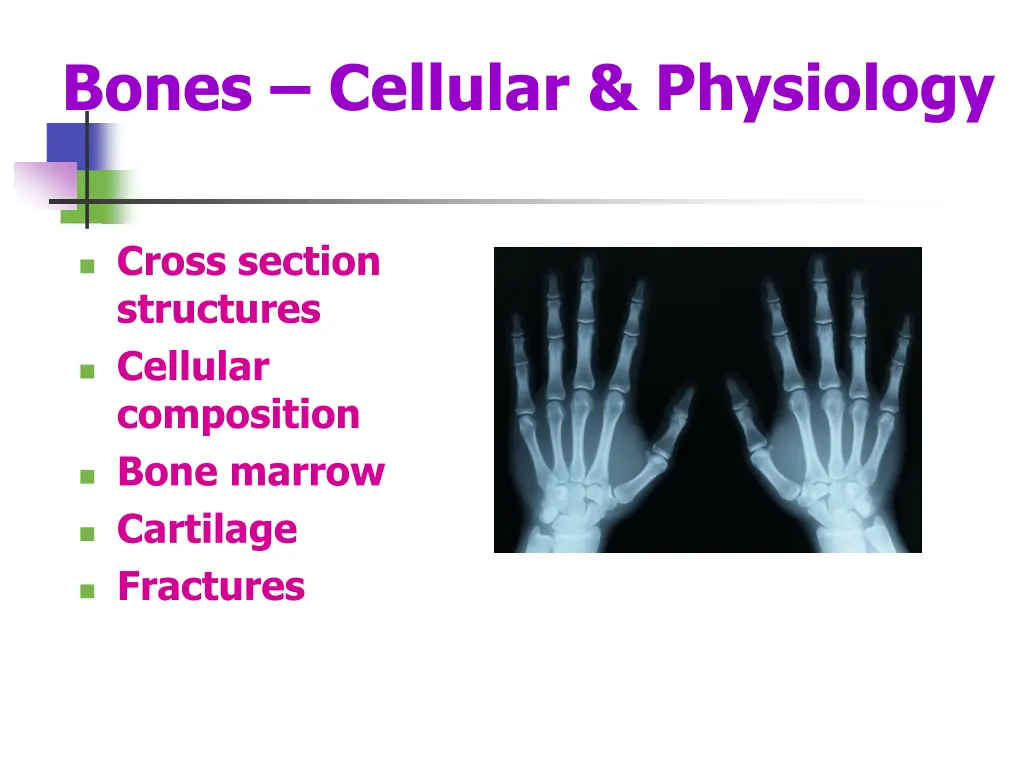 Bones – Cellular & Physiology

- Cross section structures
- Cellular composition
- Bone marrow
- Cartilage
- Fractures